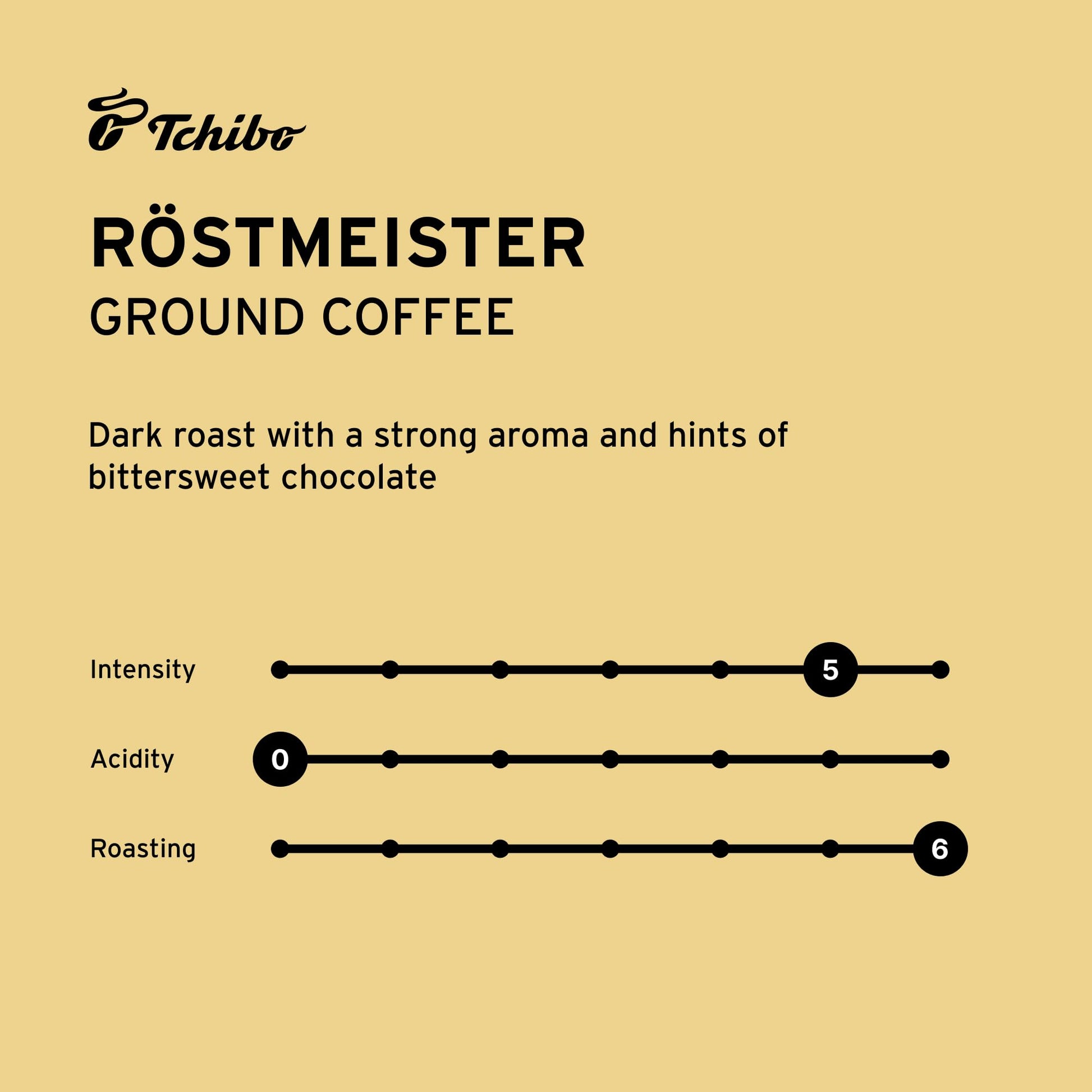 Tchibo

RÖSTMEISTER
GROUND COFFEE

Dark roast with a strong aroma and hints of bittersweet chocolate

Intensity 5

Acidity 0

Roasting 6